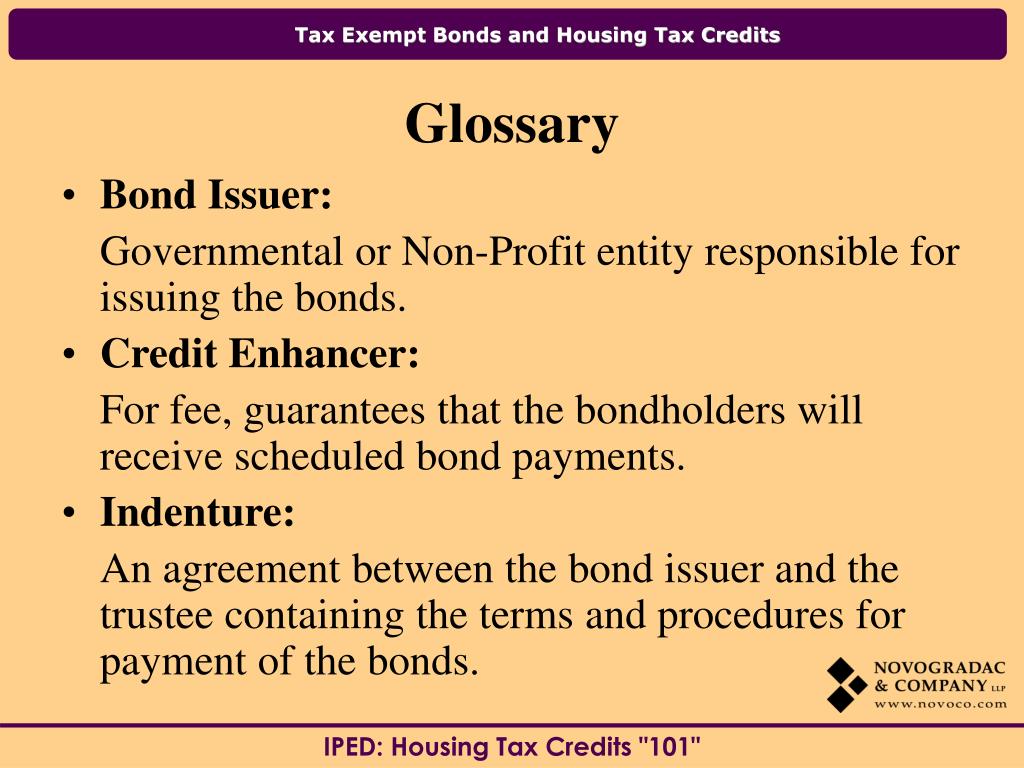 Tax Exempt Bonds and Housing Tax Credits

Glossary

• Bond Issuer:
Governmental or Non-Profit entity responsible for issuing the bonds.

• Credit Enhancer:
For fee, guarantees that the bondholders will receive scheduled bond payments.

• Indenture:
An agreement between the bond issuer and the trustee containing the terms and procedures for payment of the bonds.

NOVOGRADAC & COMPANY LLP
www.novoco.com

IPED: Housing Tax Credits "101"